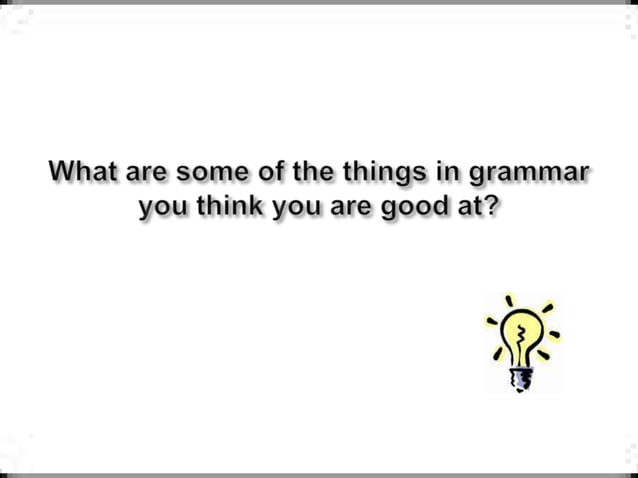 What are some of the things in grammar you think you are good at?